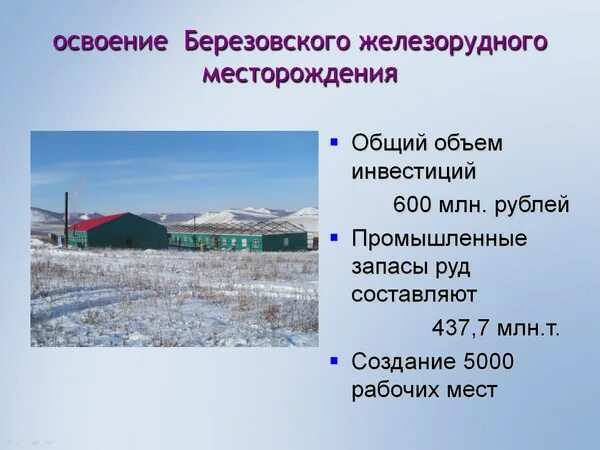 освоение Березовского железорудного месторождения

- Общий объем инвестиций 600 млн. рублей
- Промышленные запасы руд составляют 437,7 млн.т.
- Создание 5000 рабочих мест